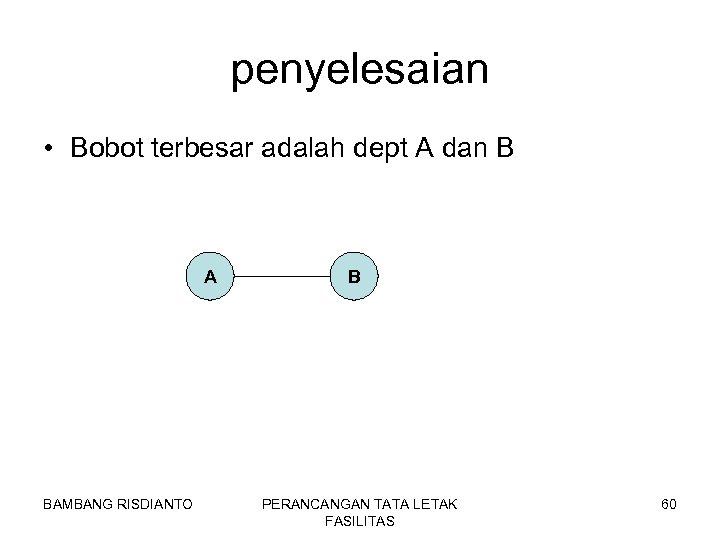 penyelesaian

• Bobot terbesar adalah dept A dan B

A

B

BAMBANG RISDIANTO

PERANCANGAN TATA LETAK FASILITAS

60